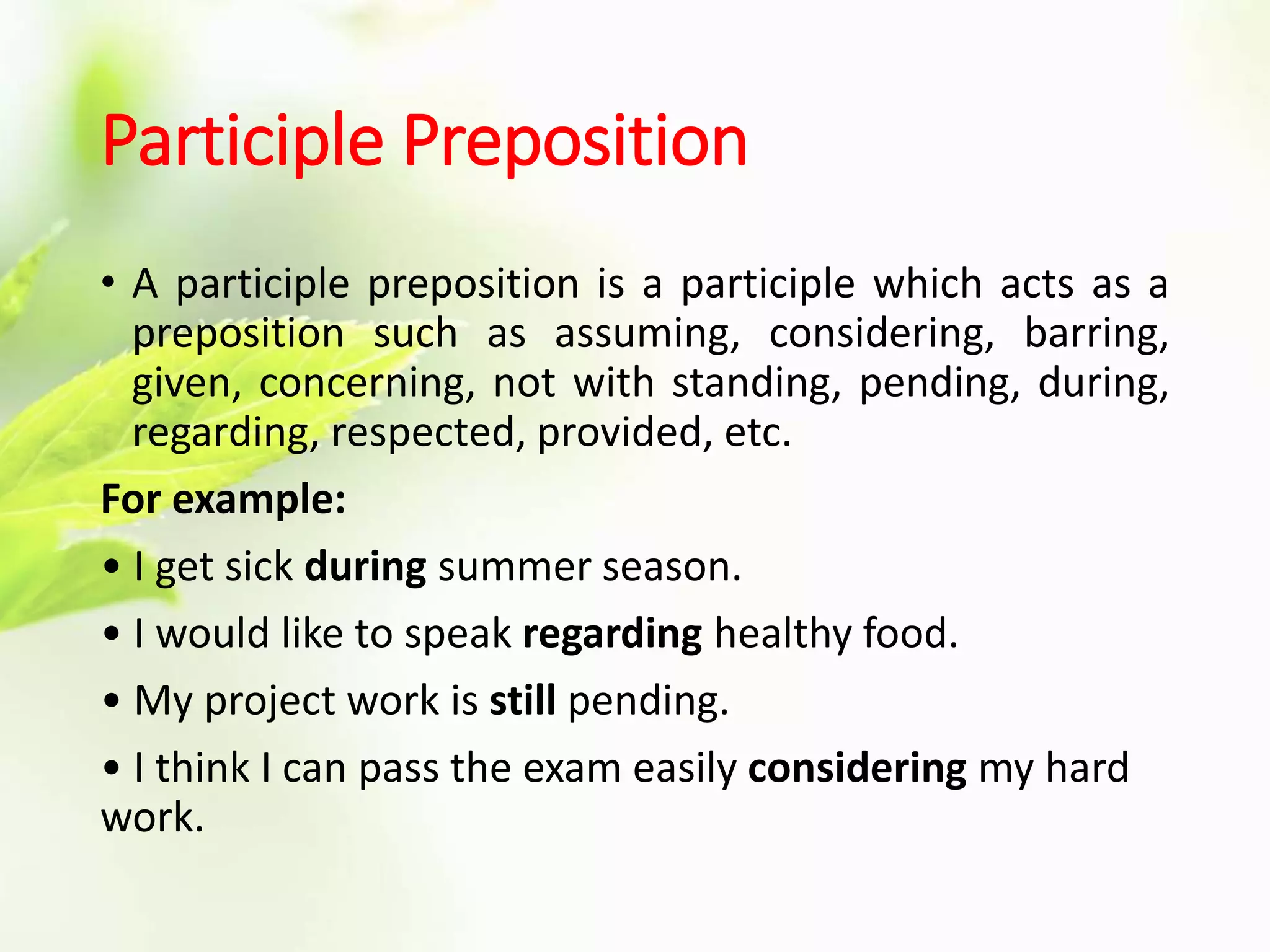 Participle Preposition

• A participle preposition is a participle which acts as a preposition such as assuming, considering, barring, given, concerning, not with standing, pending, during, regarding, respected, provided, etc.

For example:

• I get sick during summer season.

• I would like to speak regarding healthy food.

• My project work is still pending.

• I think I can pass the exam easily considering my hard work.